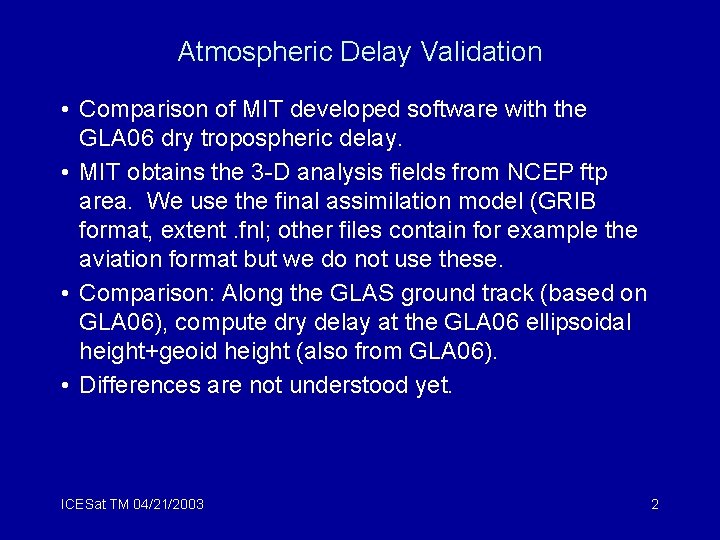 Atmospheric Delay Validation

• Comparison of MIT developed software with the GLA06 dry tropospheric delay.

• MIT obtains the 3-D analysis fields from NCEP ftp area. We use the final assimilation model (GRIB format, extent .fnl; other files contain for example the aviation format but we do not use these.

• Comparison: Along the GLAS ground track (based on GLA06), compute dry delay at the GLA06 ellipsoidal height+geoid height (also from GLA06).

• Differences are not understood yet.

ICESat TM 04/21/2003

2